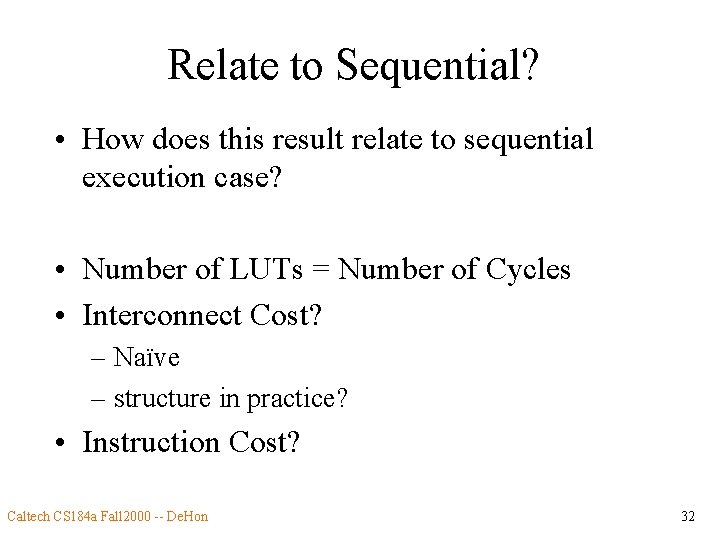 Relate to Sequential?

• How does this result relate to sequential execution case?

• Number of LUTs = Number of Cycles
• Interconnect Cost?
– Naïve
– structure in practice?
• Instruction Cost?

Caltech CS184a Fall2000 -- DeHon

32